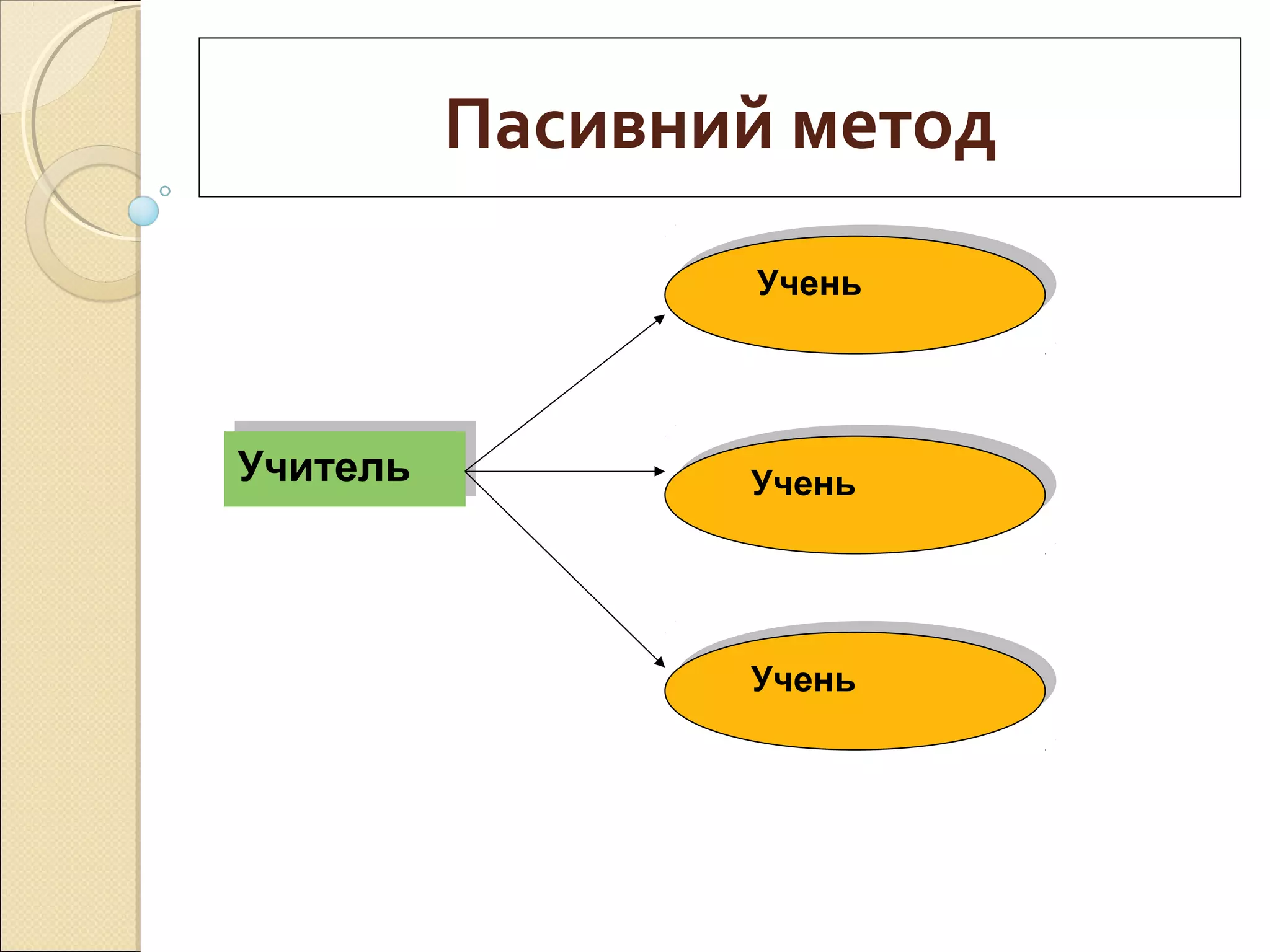 Пасивний метод

Учитель

Учень

Учень

Учень